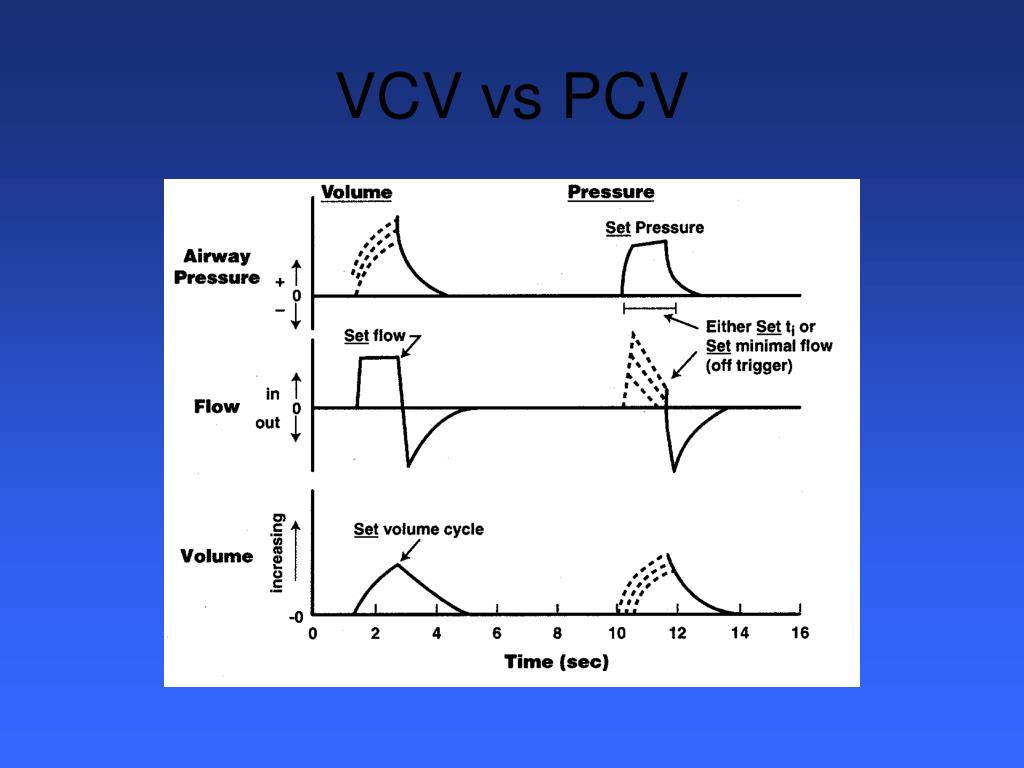 VCV vs PCV

Volume

Pressure

Airway Pressure

+

0

−

Set Pressure

Either Set $t_i$ or Set minimal flow (off trigger)

Set flow

Flow

in

0

out

Volume

increasing

Set volume cycle

-0

0 2 4 6 8 10 12 14 16

Time (sec)